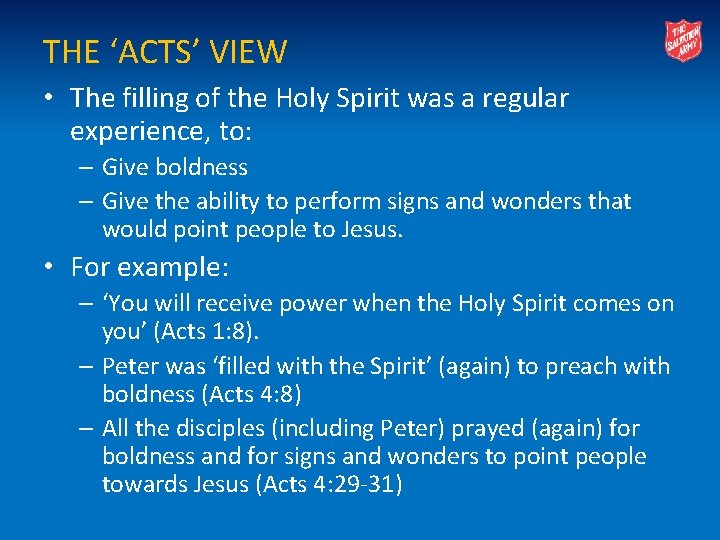 THE ‘ACTS’ VIEW

THE SALVATION ARMY

• The filling of the Holy Spirit was a regular experience, to:
– Give boldness
– Give the ability to perform signs and wonders that would point people to Jesus.

• For example:
– ‘You will receive power when the Holy Spirit comes on you’ (Acts 1:8).
– Peter was ‘filled with the Spirit’ (again) to preach with boldness (Acts 4:8)
– All the disciples (including Peter) prayed (again) for boldness and for signs and wonders to point people towards Jesus (Acts 4:29-31)